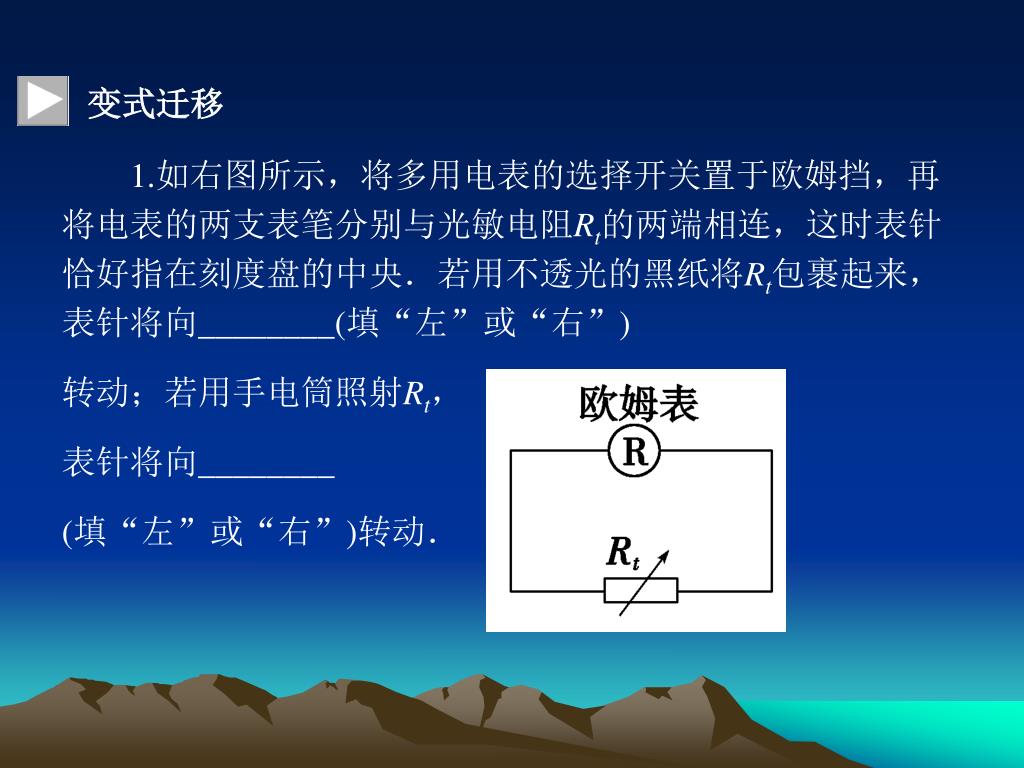 变式迁移

1.如右图所示，将多用电表的选择开关置于欧姆挡，再将电表的两支表笔分别与光敏电阻$R_t$的两端相连，这时表针恰好指在刻度盘的中央．若用不透光的黑纸将$R_t$包裹起来，表针将向________(填“左”或“右”)

转动；若用手电筒照射$R_t$，

表针将向________

(填“左”或“右”)转动．

欧姆表

R

$R_t$